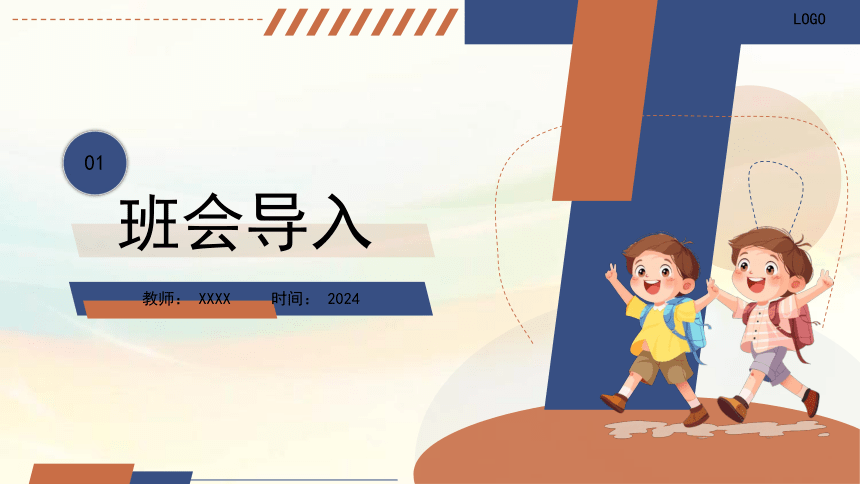 LOGO

01

班会导入

教师： XXXX 时间： 2024